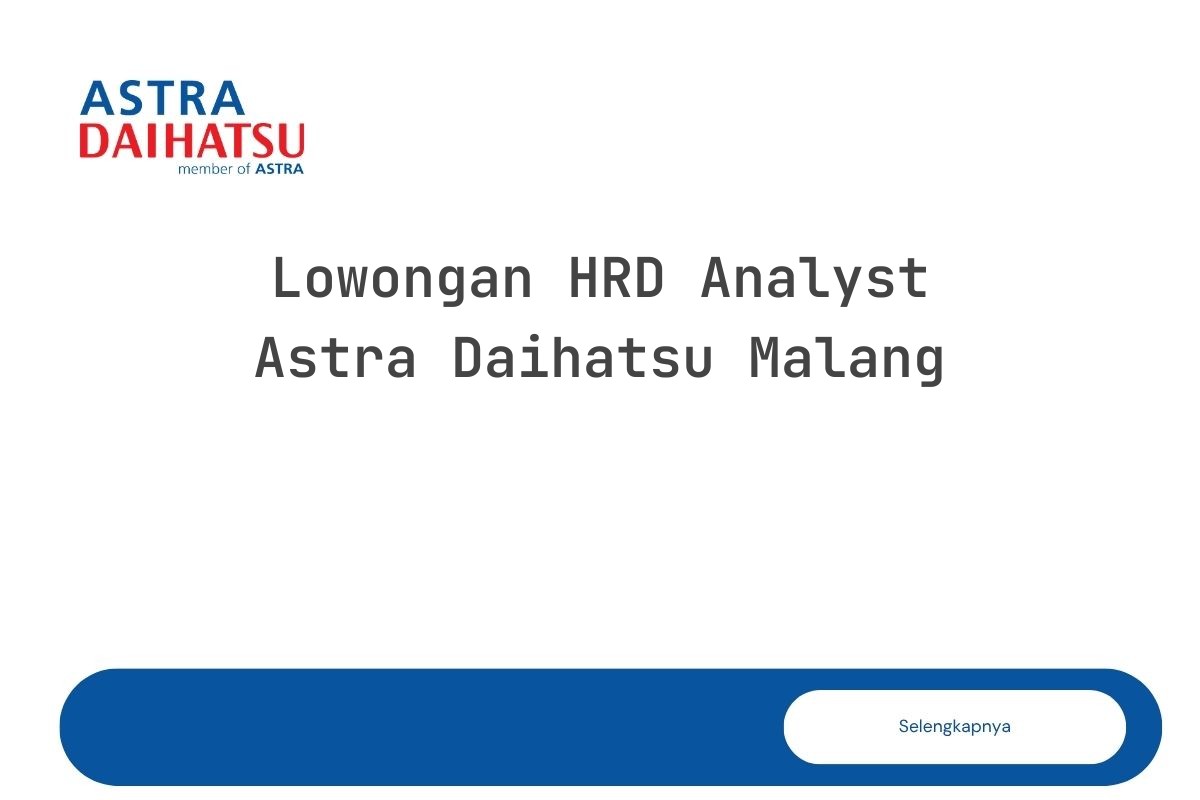 ASTRA
DAIHATSU
member of ASTRA

Lowongan HRD Analyst
Astra Daihatsu Malang

Selengkapnya